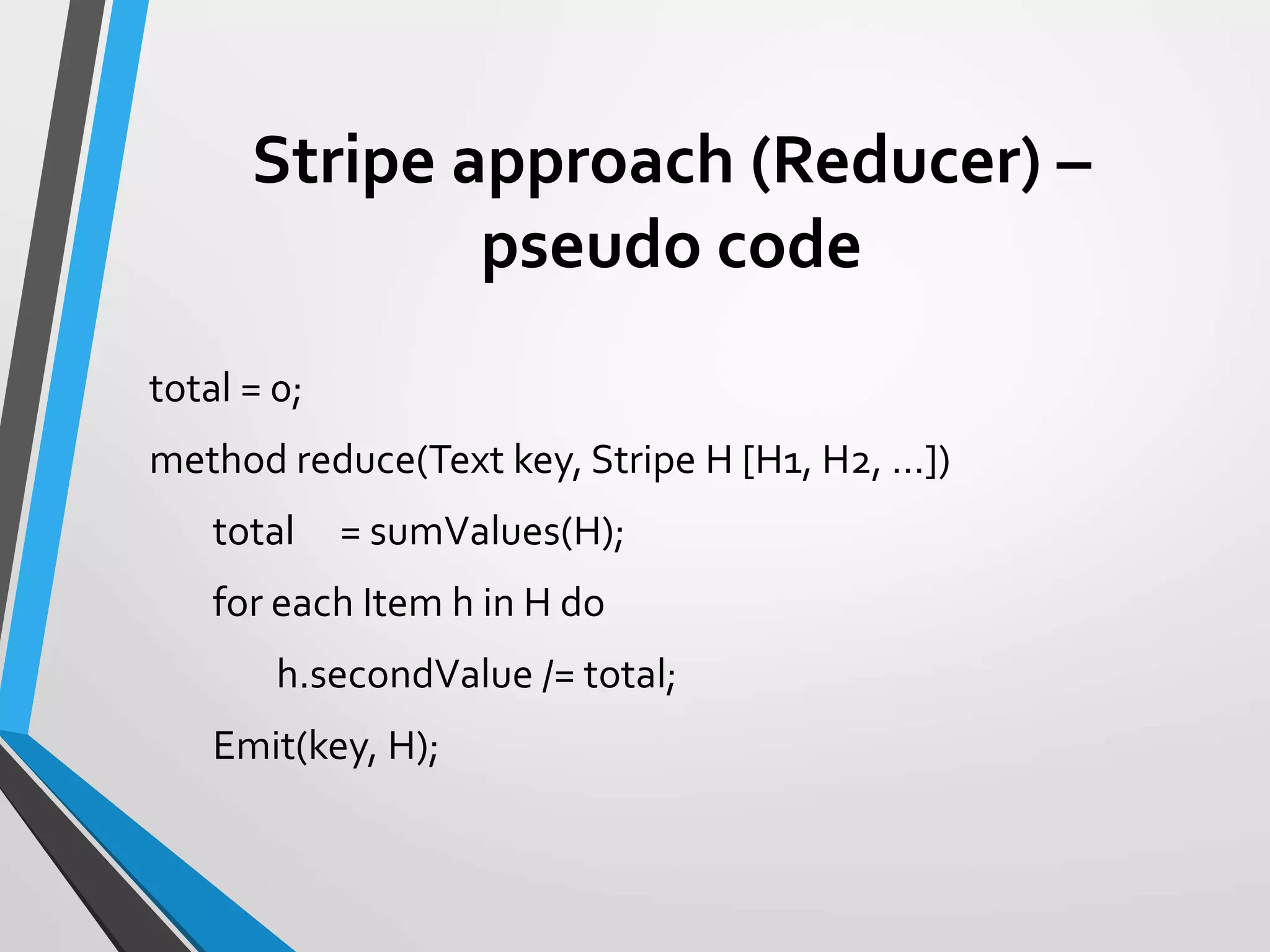 Stripe approach (Reducer) – pseudo code

total = 0;

method reduce(Text key, Stripe H [H1, H2, …])

total = sumValues(H);

for each Item h in H do

h.secondValue /= total;

Emit(key, H);